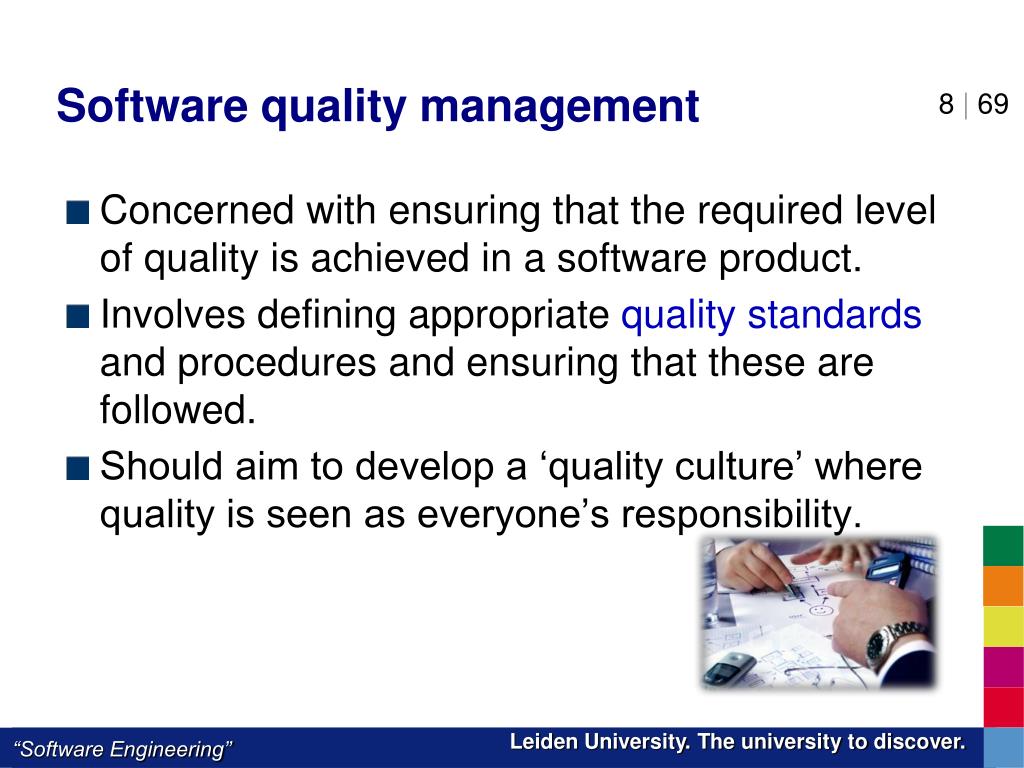 Software quality management

8 | 69

■ Concerned with ensuring that the required level of quality is achieved in a software product.
■ Involves defining appropriate quality standards and procedures and ensuring that these are followed.
■ Should aim to develop a ‘quality culture’ where quality is seen as everyone’s responsibility.

“Software Engineering”

Leiden University. The university to discover.